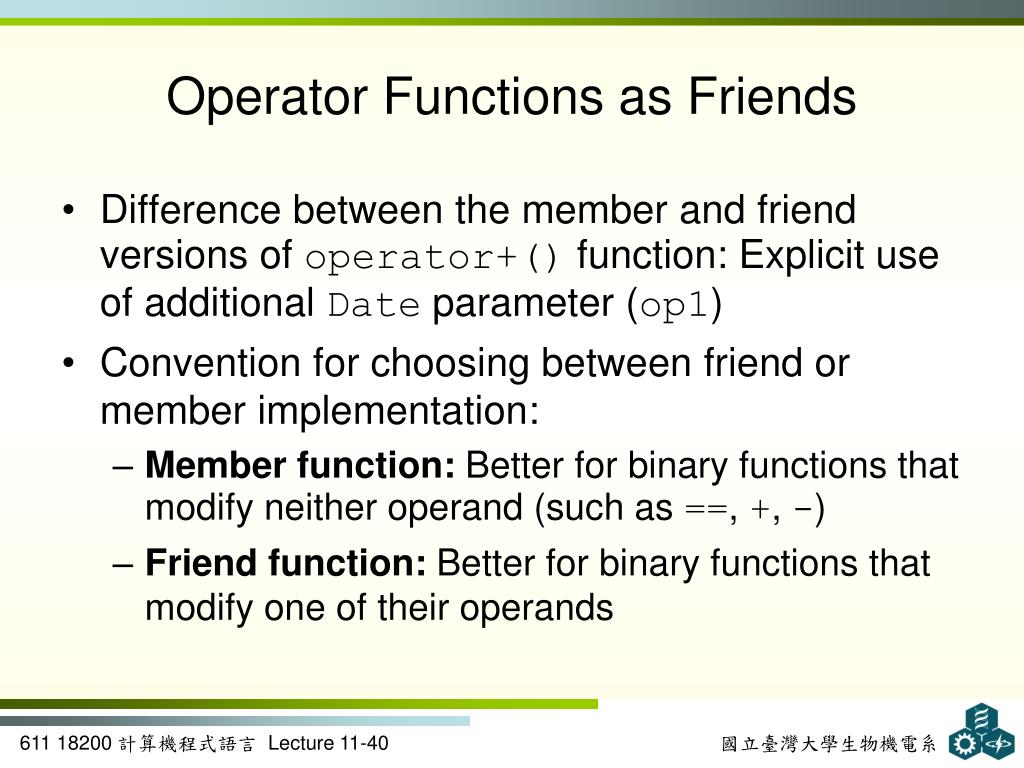 Operator Functions as Friends

• Difference between the member and friend versions of operator+() function: Explicit use of additional Date parameter (op1)

• Convention for choosing between friend or member implementation:

– **Member function:** Better for binary functions that modify neither operand (such as ==, +, -)

– **Friend function:** Better for binary functions that modify one of their operands

611 18200 計算機程式語言 Lecture 11-40

國立臺灣大學生物機電系